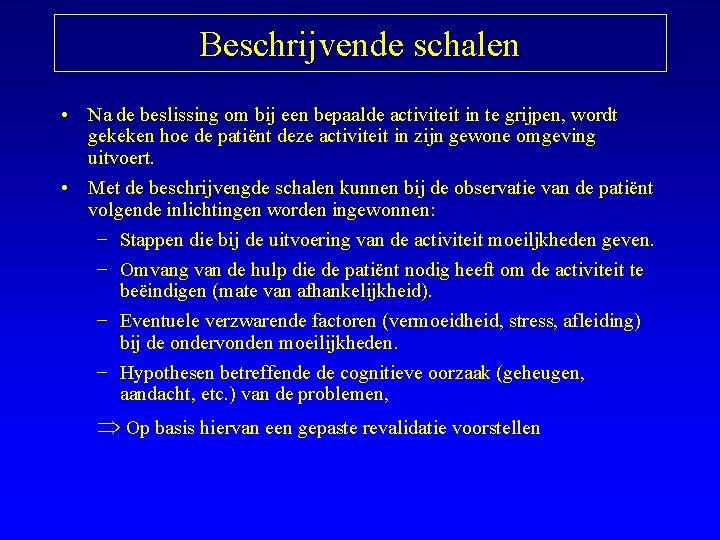 Beschrijvende schalen

• Na de beslissing om bij een bepaalde activiteit in te grijpen, wordt gekeken hoe de patiënt deze activiteit in zijn gewone omgeving uitvoert.

• Met de beschrijvengde schalen kunnen bij de observatie van de patiënt volgende inlichtingen worden ingewonnen:

– Stappen die bij de uitvoering van de activiteit moeiljkheden geven.

– Omvang van de hulp die de patiënt nodig heeft om de activiteit te beëindigen (mate van afhankelijkheid).

– Eventuele verzwarende factoren (vermoeidheid, stress, afleiding) bij de ondervonden moeilijkheden.

– Hypothesen betreffende de cognitieve oorzaak (geheugen, aandacht, etc.) van de problemen,

$\Rightarrow$ Op basis hiervan een gepaste revalidatie voorstellen